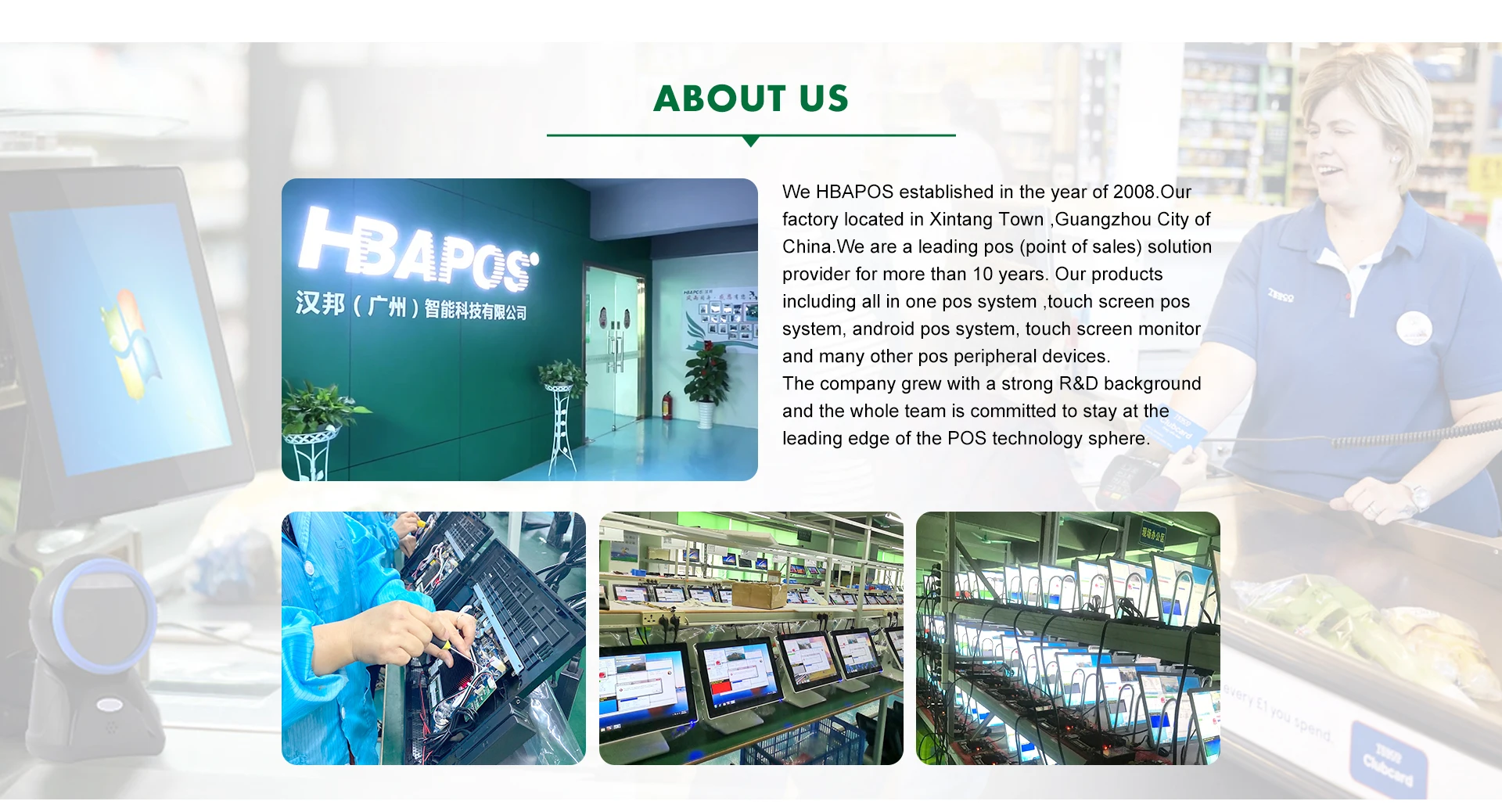 ABOUT US

HBAPOS
汉邦（广州）智能科技有限公司

We HBAPOS established in the year of 2008.Our factory located in Xintang Town ,Guangzhou City of China.We are a leading pos (point of sales) solution provider for more than 10 years. Our products including all in one pos system ,touch screen pos system, android pos system, touch screen monitor and many other pos peripheral devices.
The company grew with a strong R&D background and the whole team is committed to stay at the leading edge of the POS technology sphere.

every £1 you spend

TESCO Clubcard